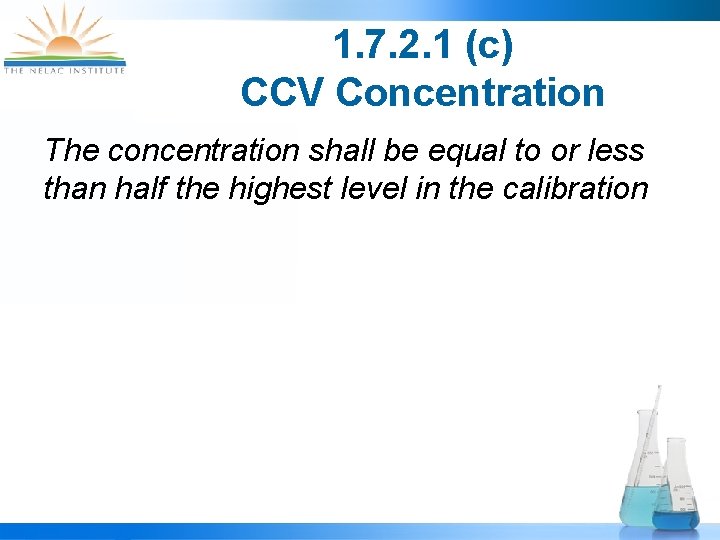 THE NELAC INSTITUTE

1.7.2.1 (c)
CCV Concentration

The concentration shall be equal to or less than half the highest level in the calibration